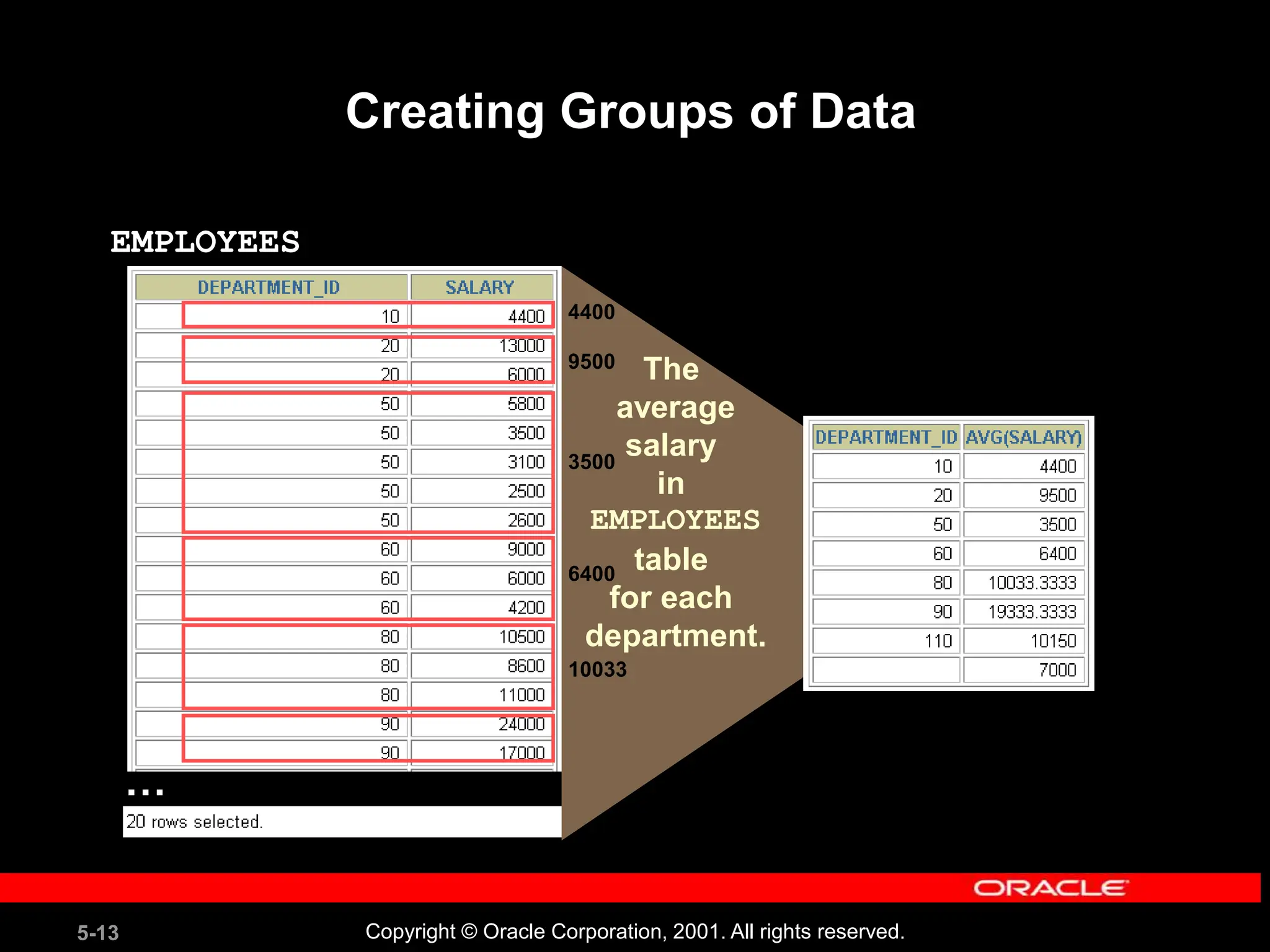 Creating Groups of Data

EMPLOYEES

| DEPARTMENT_ID | SALARY |
|---|---|
| 10 | 4400 |
| 20 | 13000 |
| 20 | 6000 |
| 50 | 5800 |
| 50 | 3500 |
| 50 | 3100 |
| 50 | 2500 |
| 50 | 2600 |
| 60 | 9000 |
| 60 | 6000 |
| 60 | 4200 |
| 80 | 10500 |
| 80 | 8600 |
| 80 | 11000 |
| 90 | 24000 |
| 90 | 17000 |

...

20 rows selected.

4400

9500

3500

6400

10033

The average salary in EMPLOYEES table for each department.

| DEPARTMENT_ID | AVG(SALARY) |
|---|---|
| 10 | 4400 |
| 20 | 9500 |
| 50 | 3500 |
| 60 | 6400 |
| 80 | 10033.3333 |
| 90 | 19333.3333 |
| 110 | 10150 |
| | 7000 |

ORACLE

5-13

Copyright © Oracle Corporation, 2001. All rights reserved.